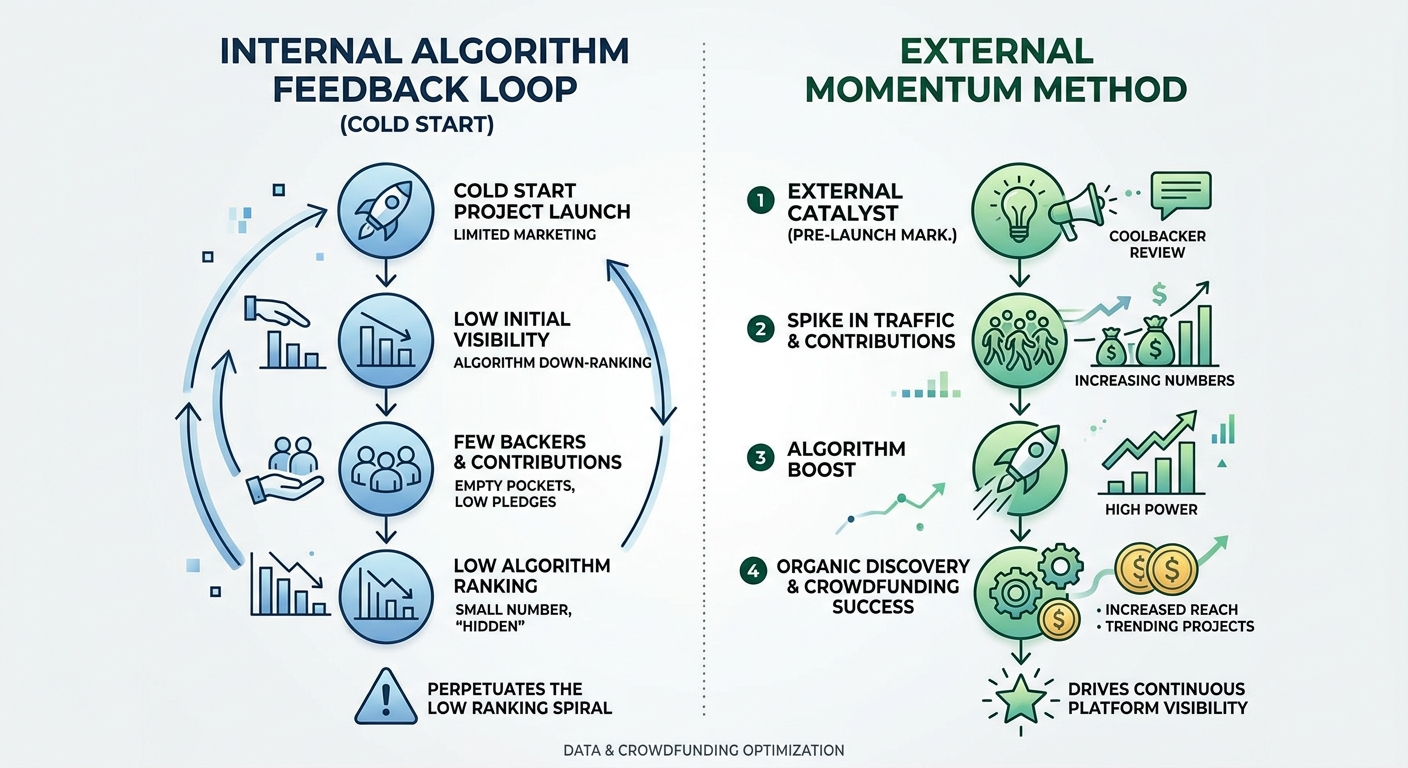 INTERNAL ALGORITHM FEEDBACK LOOP
(COLD START)

COLD START PROJECT LAUNCH
LIMITED MARKETING

LOW INITIAL VISIBILITY
ALGORITHM DOWN-RANKING

FEW BACKERS & CONTRIBUTIONS
EMPTY POCKETS, LOW PLEDGES

LOW ALGORITHM RANKING
SMALL NUMBER, "HIDDEN"

PERPETUATES THE LOW RANKING SPIRAL

EXTERNAL MOMENTUM METHOD

1 EXTERNAL CATALYST
(PRE-LAUNCH MARK.)

COOLBACKER REVIEW

2 SPIKE IN TRAFFIC & CONTRIBUTIONS

INCREASING NUMBERS

3 ALGORITHM BOOST

HIGH POWER

4 ORGANIC DISCOVERY & CROWDFUNDING SUCCESS

• INCREASED REACH
• TRENDING PROJECTS

DRIVES CONTINUOUS PLATFORM VISIBILITY

DATA & CROWDFUNDING OPTIMIZATION